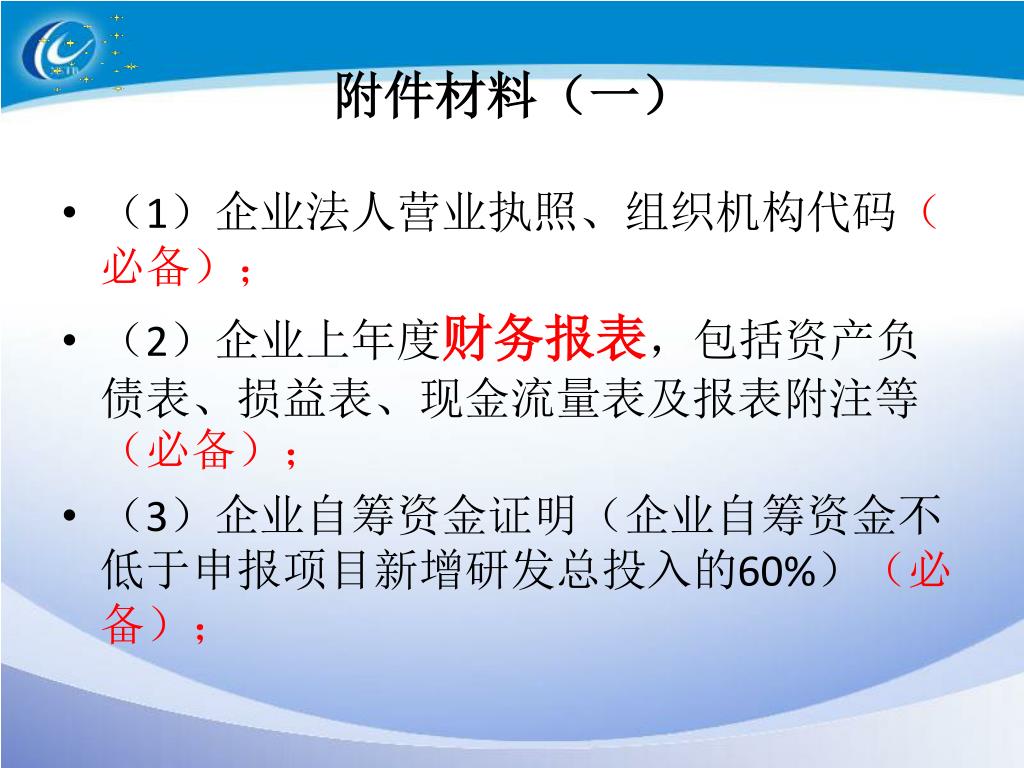 附件材料（一）

• （1）企业法人营业执照、组织机构代码（必备）；

• （2）企业上年度财务报表，包括资产负债表、损益表、现金流量表及报表附注等（必备）；

• （3）企业自筹资金证明（企业自筹资金不低于申报项目新增研发总投入的60%）（必备）；